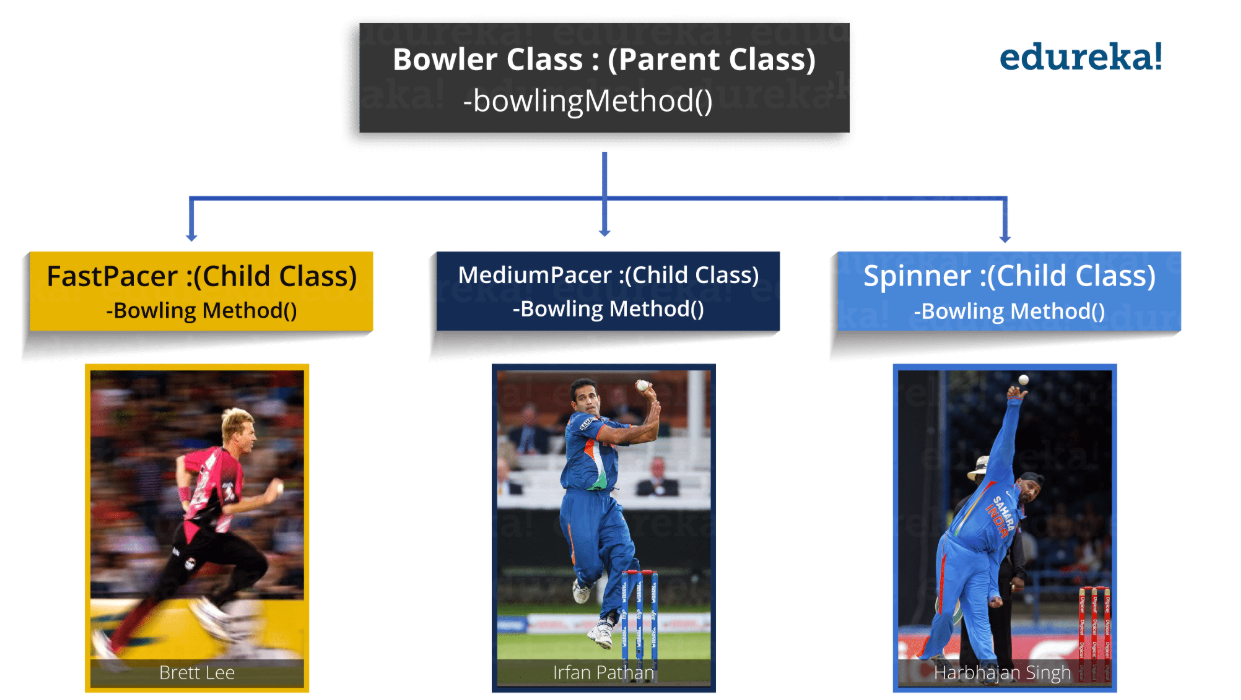 Bowler Class : (Parent Class)
-bowlingMethod()

edureka!

FastPacer :(Child Class)
-Bowling Method()

MediumPacer :(Child Class)
-Bowling Method()

Spinner :(Child Class)
-Bowling Method()

Brett Lee

Irfan Pathan

SAHARA INDIA

Harbhajan Singh